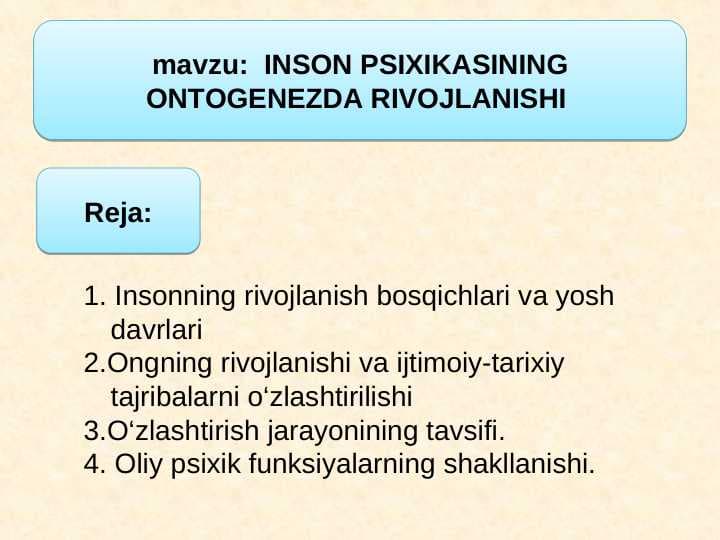 mavzu: INSON PSIXIKASINING ONTOGENEZDA RIVOJLANISHI

Reja:

1. Insonning rivojlanish bosqichlari va yosh davrlari
2.Ongning rivojlanishi va ijtimoiy-tarixiy tajribalarni o‘zlashtirilishi
3.O‘zlashtirish jarayonining tavsifi.
4. Oliy psixik funksiyalarning shakllanishi.